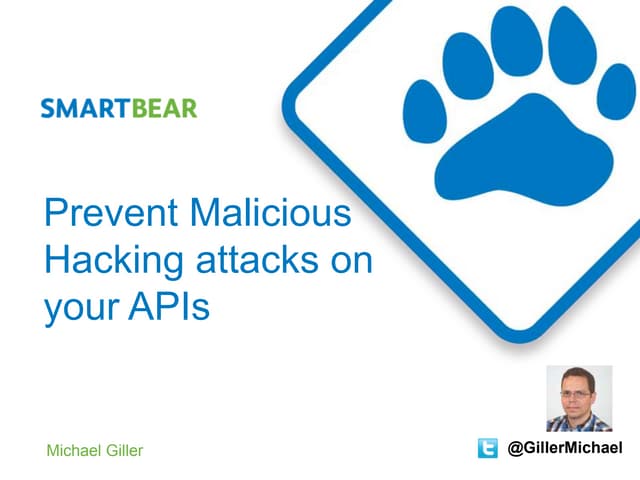 SMARTBEAR

Prevent Malicious Hacking attacks on your APIs

Michael Giller

@GillerMichael